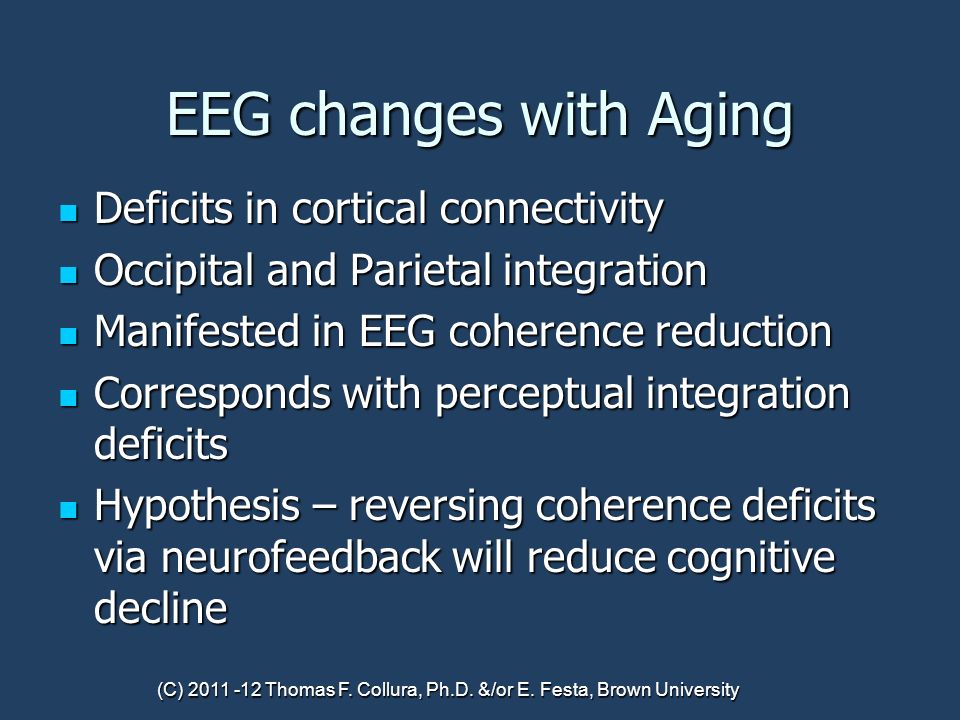 EEG changes with Aging

- Deficits in cortical connectivity
- Occipital and Parietal integration
- Manifested in EEG coherence reduction
- Corresponds with perceptual integration deficits
- Hypothesis – reversing coherence deficits via neurofeedback will reduce cognitive decline

(C) 2011 -12 Thomas F. Collura, Ph.D. &/or E. Festa, Brown University